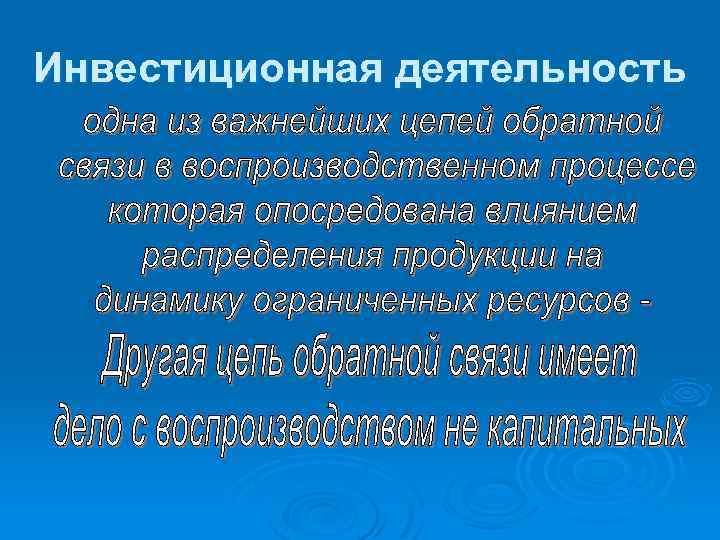 Инвестиционная деятельность

одна из важнейших цепей обратной связи в воспроизводственном процессе которая опосредована влиянием распределения продукции на динамику ограниченных ресурсов -

Другая цепь обратной связи имеет дело с воспроизводством не капитальных